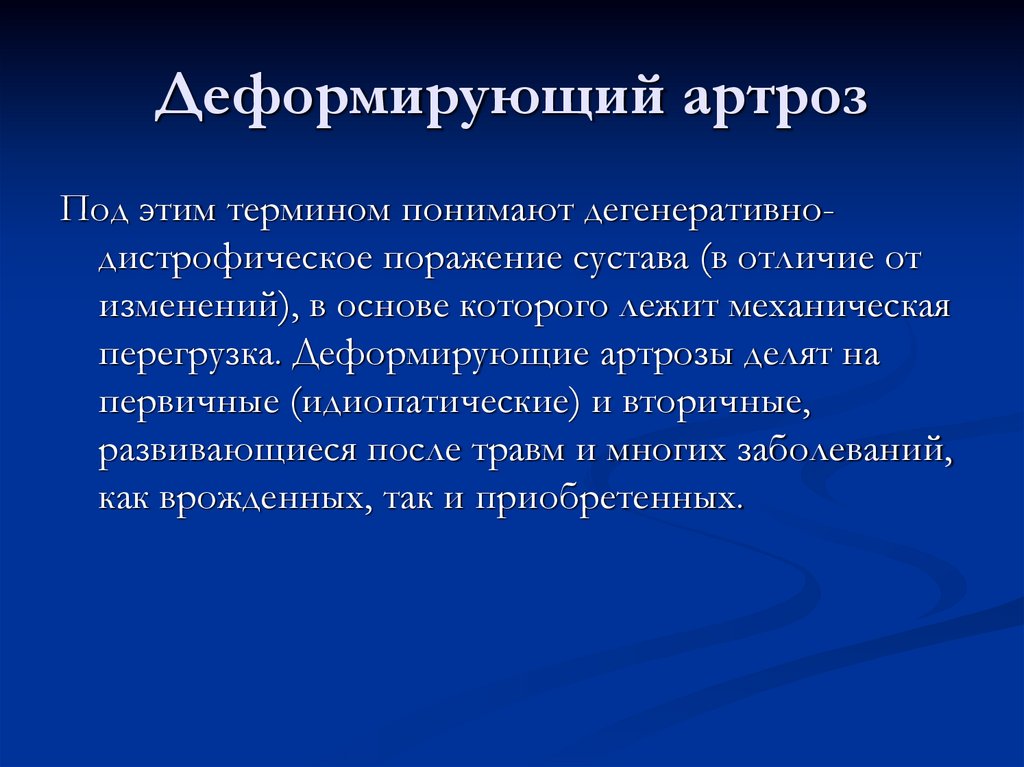 Деформирующий артроз

Под этим термином понимают дегенеративно-дистрофическое поражение сустава (в отличие от изменений), в основе которого лежит механическая перегрузка. Деформирующие артрозы делят на первичные (идиопатические) и вторичные, развивающиеся после травм и многих заболеваний, как врожденных, так и приобретенных.